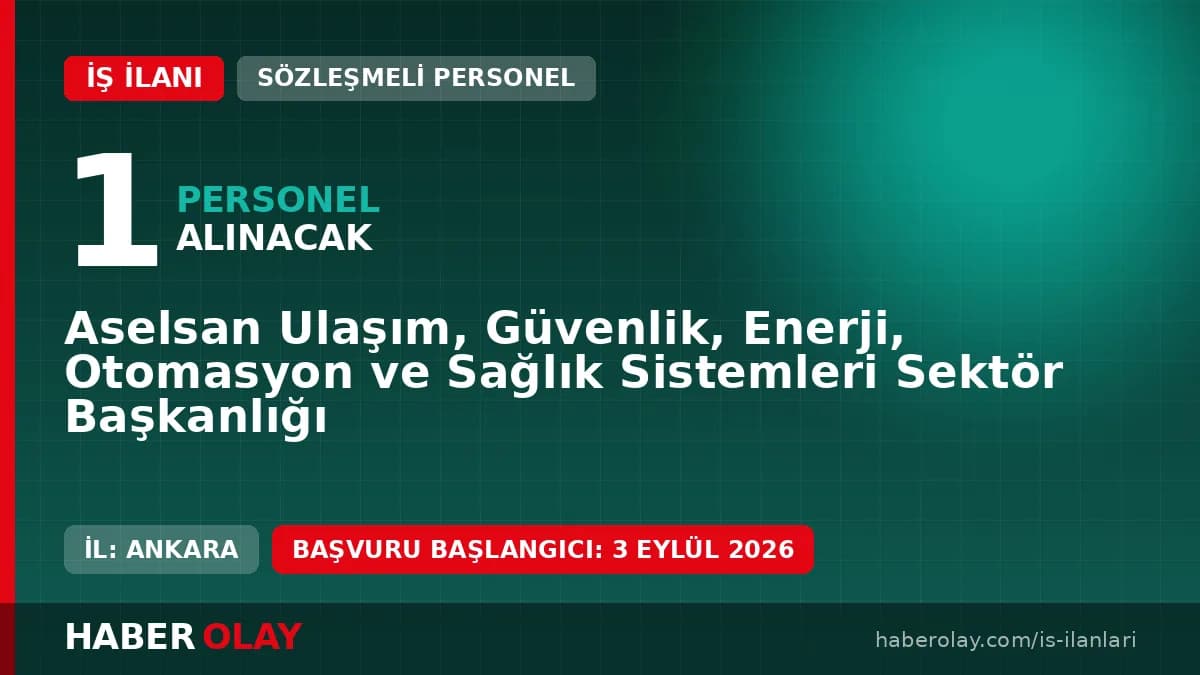 İŞ İLANI SÖZLEŞMELİ PERSONEL

1 PERSONEL ALINACAK

Aselsan Ulaşım, Güvenlik, Enerji, Otomasyon ve Sağlık Sistemleri Sektör Başkanlığı

İL: ANKARA BAŞVURU BAŞLANGICI: 3 EYLÜL 2026

HABER OLAY

haberolay.com/is-ilanlari